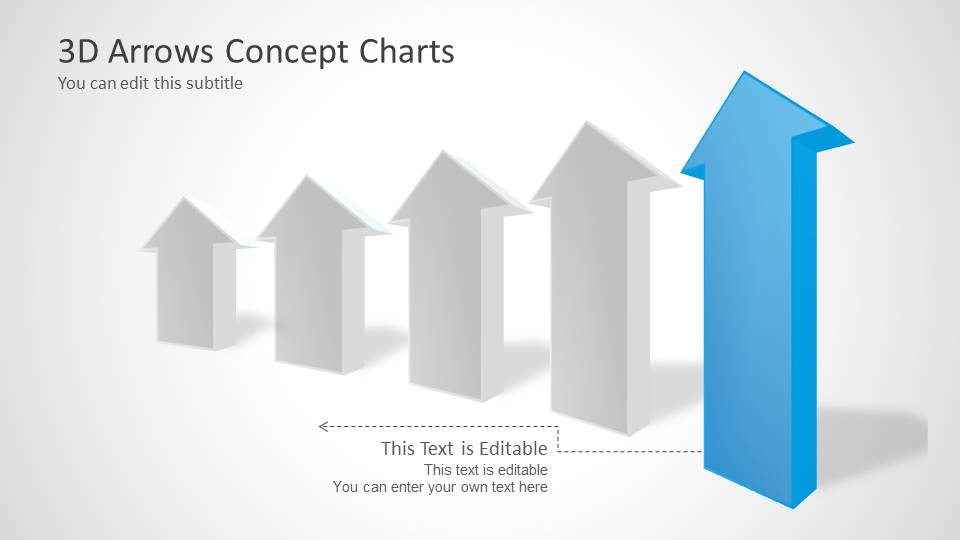 3D Arrows Concept Charts
You can edit this subtitle

This Text is Editable
This text is editable
You can enter your own text here